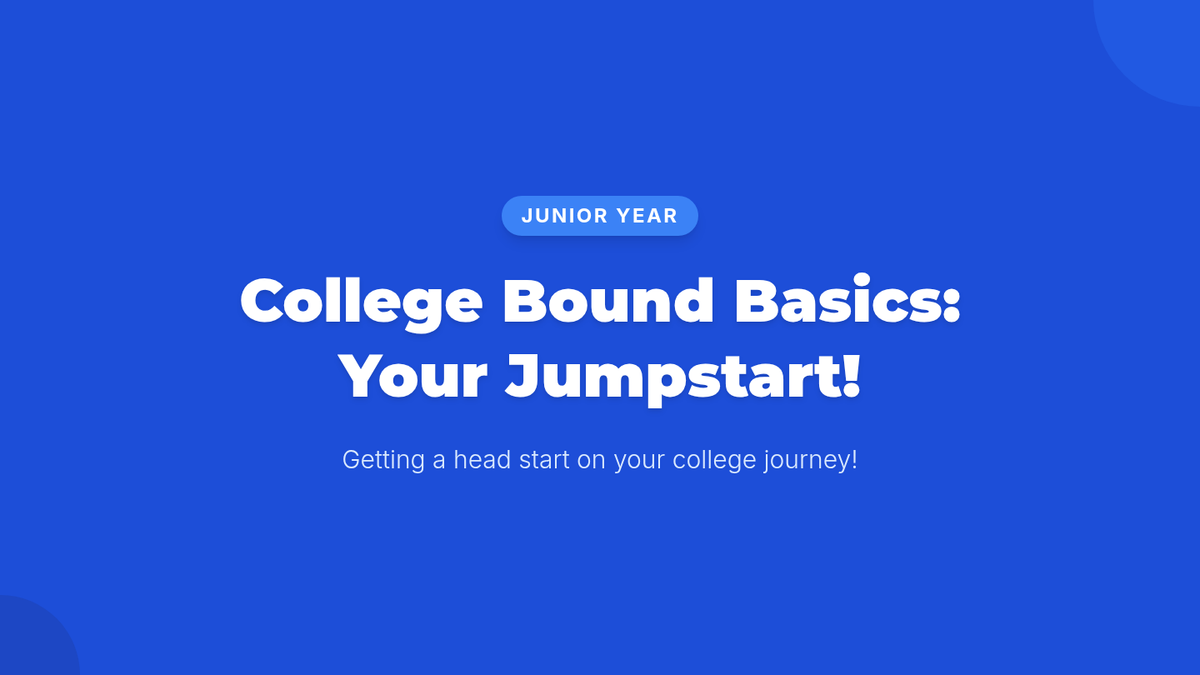 JUNIOR YEAR

College Bound Basics: Your Jumpstart!

Getting a head start on your college journey!